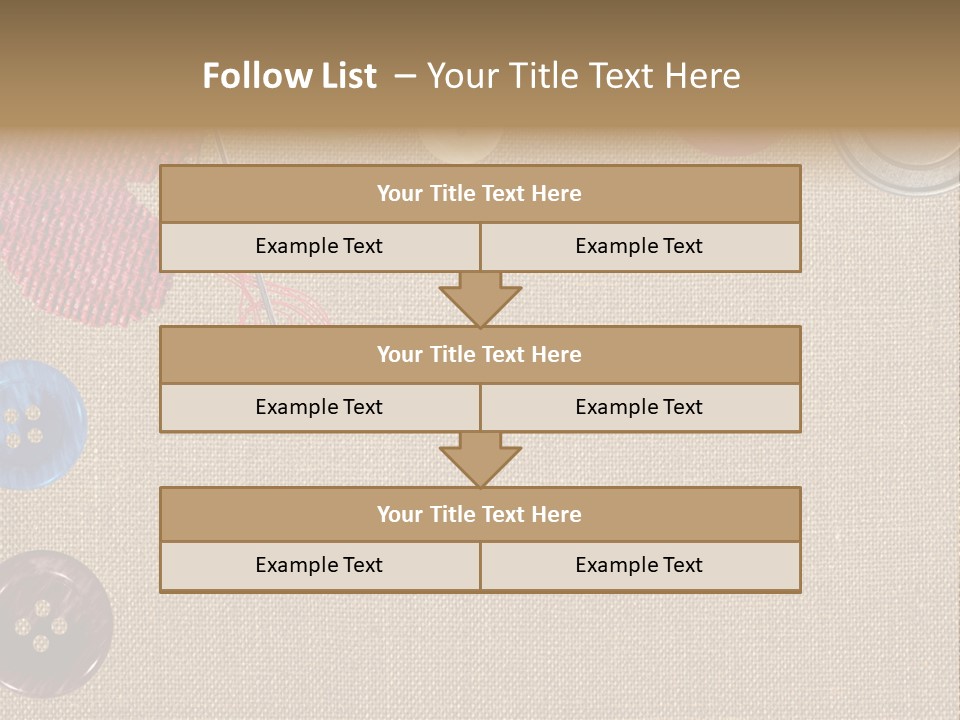 Follow List – Your Title Text Here

Your Title Text Here

Example Text

Example Text

Your Title Text Here

Example Text

Example Text

Your Title Text Here

Example Text

Example Text